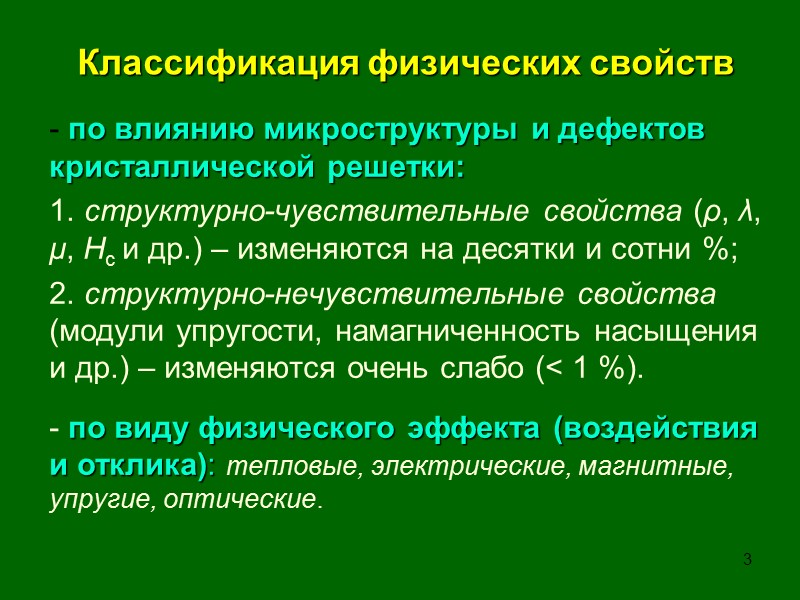 Классификация физических свойств

- по влиянию микроструктуры и дефектов кристаллической решетки:

1. структурно-чувствительные свойства ($\rho$, $\lambda$, $\mu$, $H_c$ и др.) – изменяются на десятки и сотни %;

2. структурно-нечувствительные свойства (модули упругости, намагниченность насыщения и др.) – изменяются очень слабо (< 1 %).

- по виду физического эффекта (воздействия и отклика): тепловые, электрические, магнитные, упругие, оптические.

3